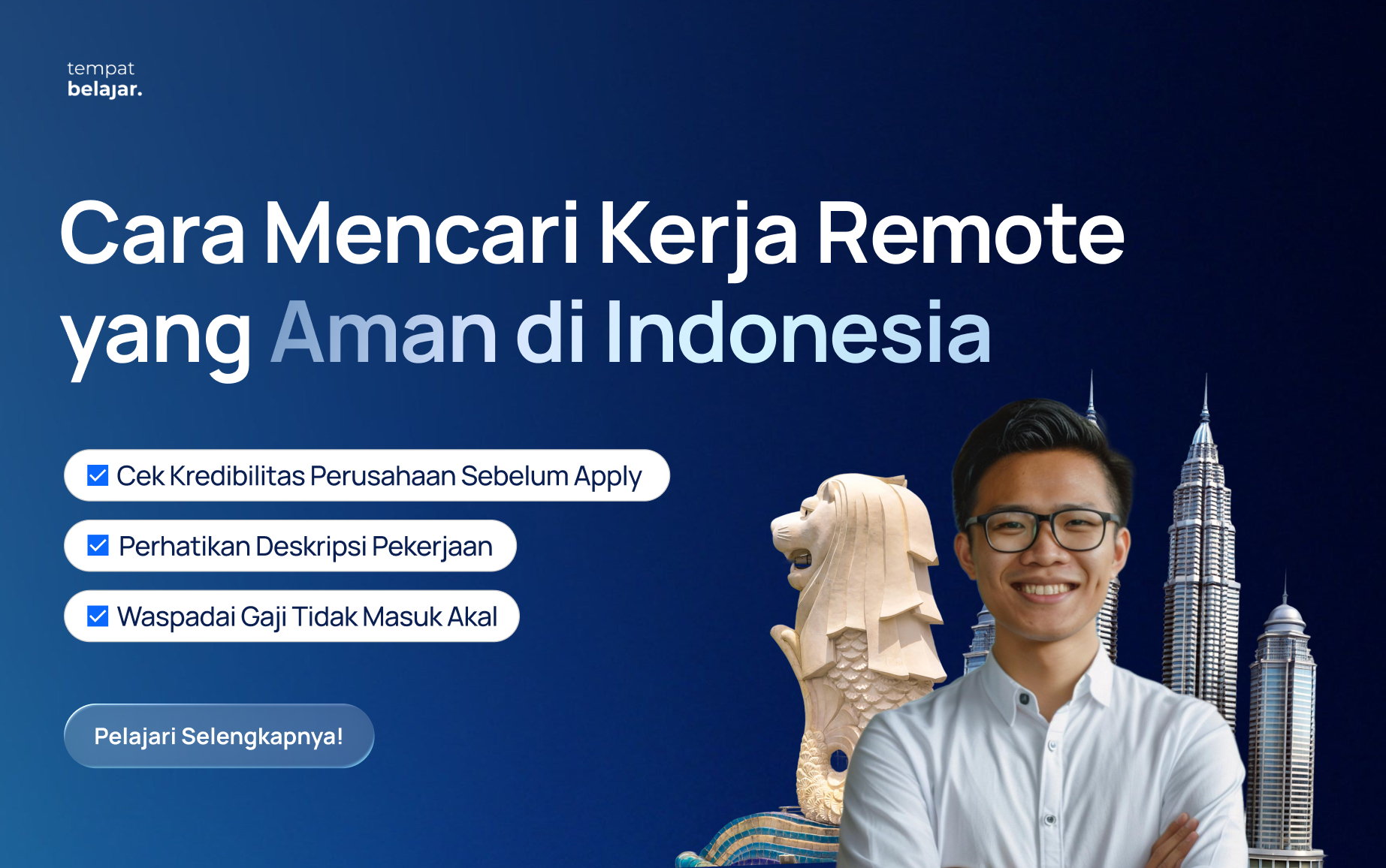 tempat
belajar.

Cara Mencari Kerja Remote yang Aman di Indonesia

Cek Kredibilitas Perusahaan Sebelum Apply

Perhatikan Deskripsi Pekerjaan

Waspadai Gaji Tidak Masuk Akal

Pelajari Selengkapnya!